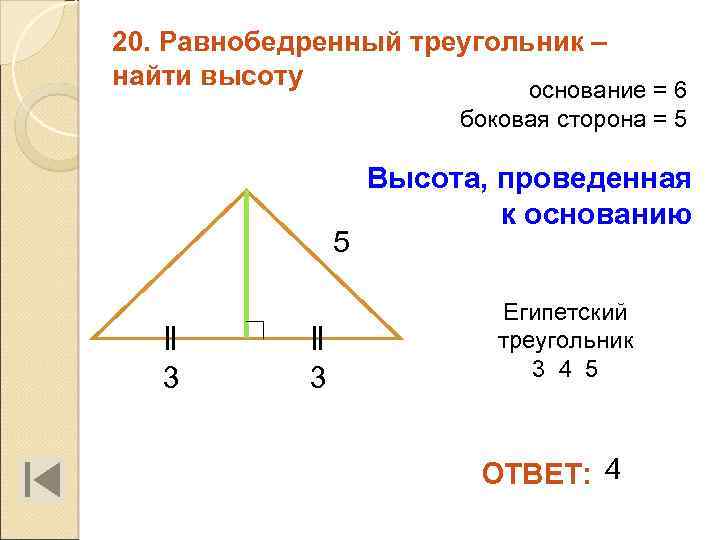 20. Равнобедренный треугольник – найти высоту

основание = 6
боковая сторона = 5

Высота, проведенная к основанию

5

3

3

Египетский треугольник
3 4 5

ОТВЕТ: 4